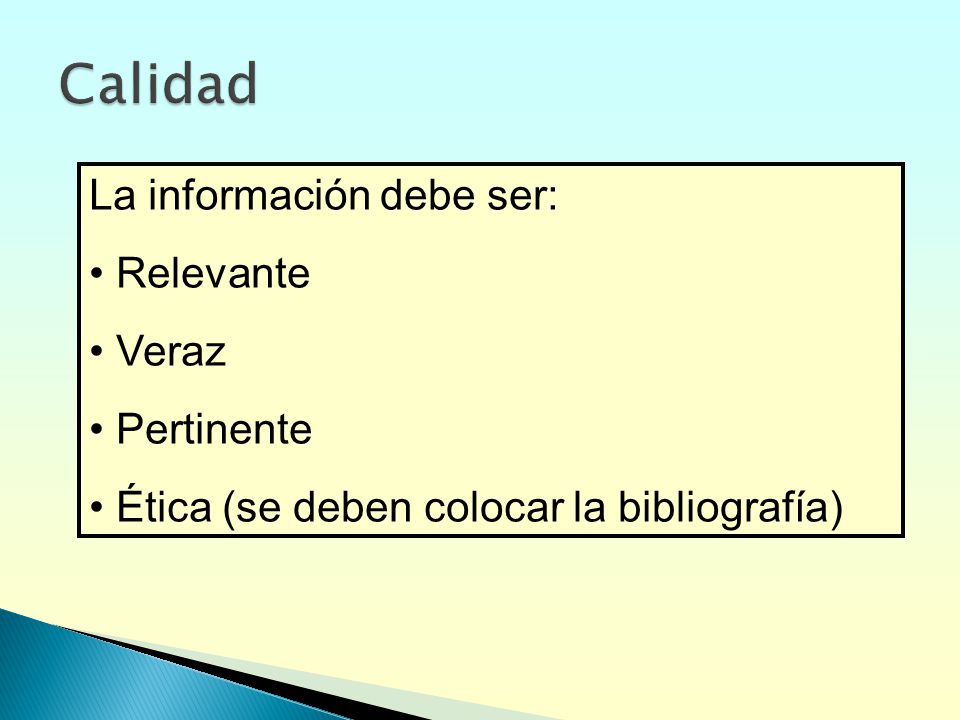 Calidad

La información debe ser:

• Relevante

• Veraz

• Pertinente

• Ética (se deben colocar la bibliografía)